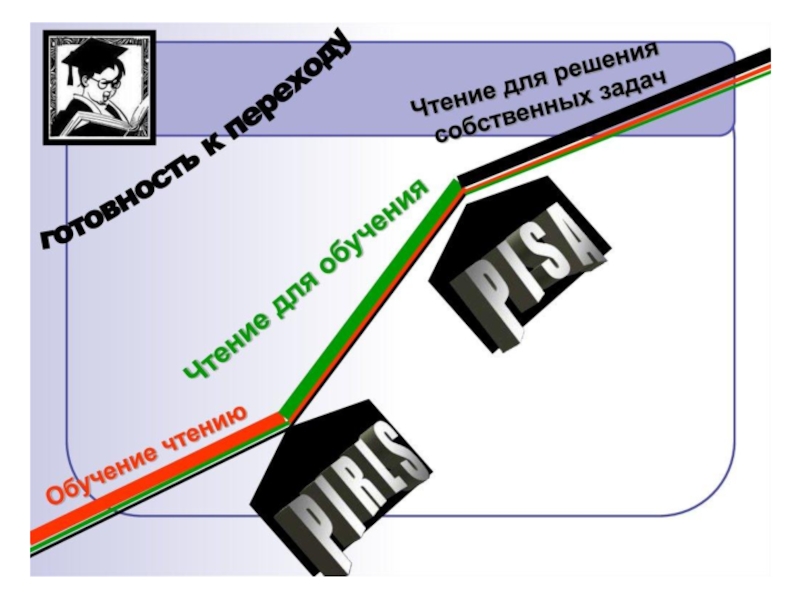 готовность к переходу

Чтение для решения собственных задач

Чтение для обучения

PISA

Обучение чтению

PIRLS